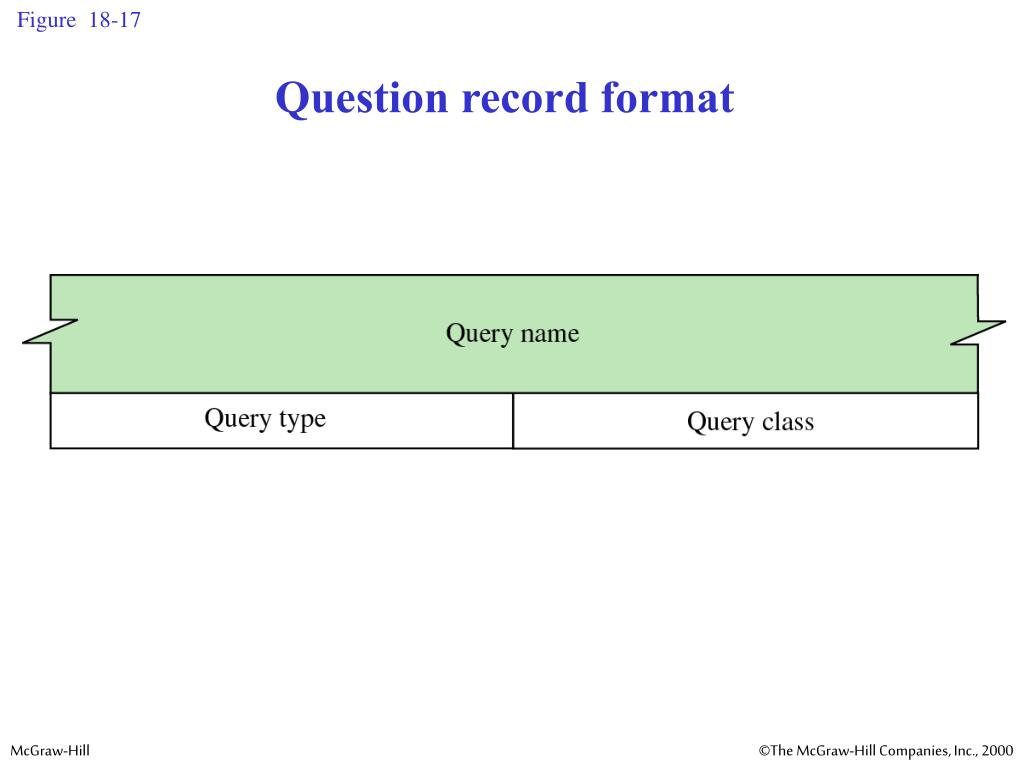 Figure 18-17

Question record format

Query name

Query type

Query class

McGraw-Hill

©The McGraw-Hill Companies, Inc., 2000